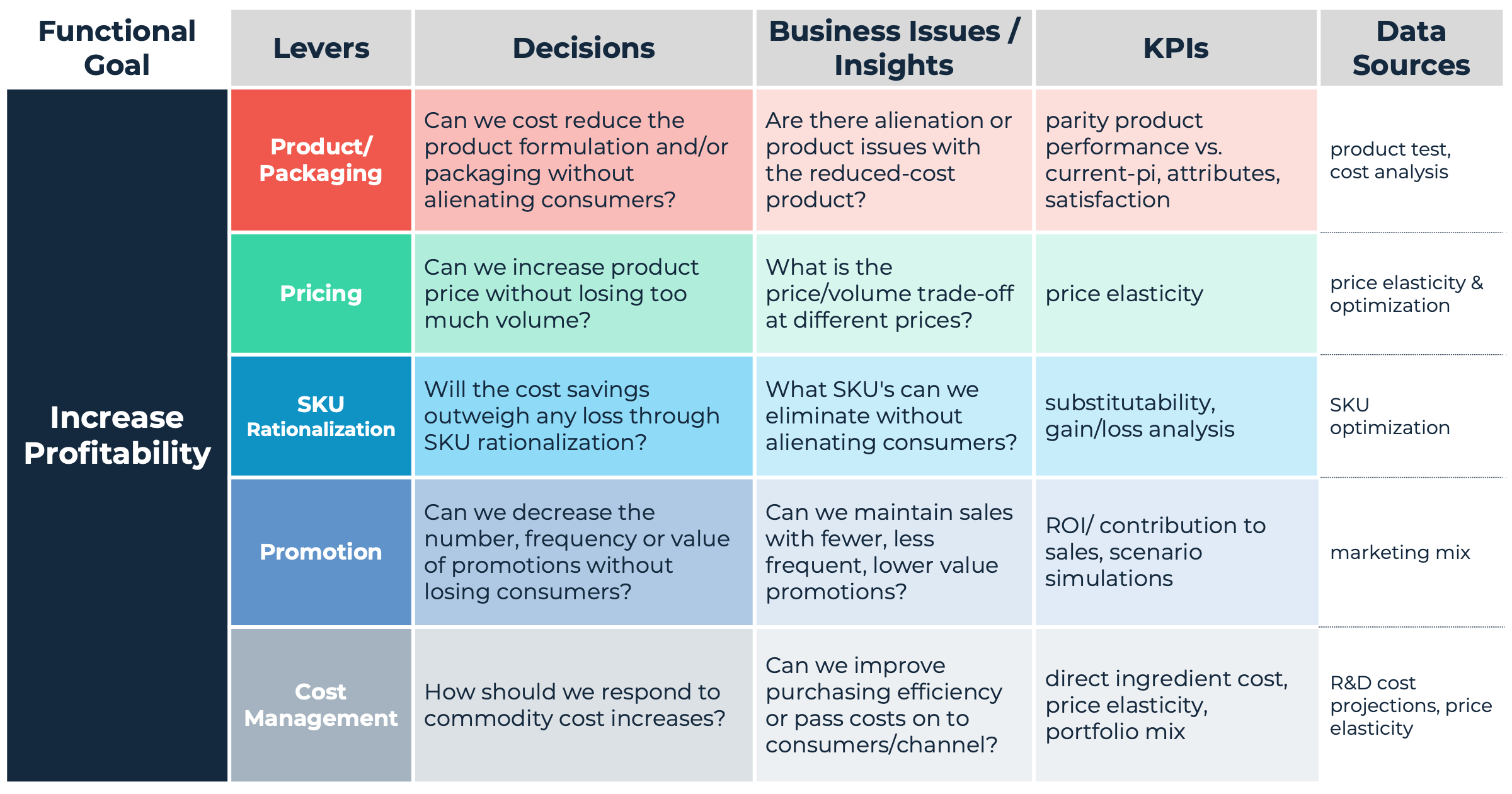 | Functional Goal | Levers | Decisions | Business Issues / Insights | KPIs | Data Sources |
|---|---|---|---|---|---|
| Increase Profitability | Product/ Packaging | Can we cost reduce the product formulation and/or packaging without alienating consumers? | Are there alienation or product issues with the reduced-cost product? | parity product performance vs. current-pi, attributes, satisfaction | product test, cost analysis |
| | Pricing | Can we increase product price without losing too much volume? | What is the price/volume trade-off at different prices? | price elasticity | price elasticity & optimization |
| | SKU Rationalization | Will the cost savings outweigh any loss through SKU rationalization? | What SKU's can we eliminate without alienating consumers? | substitutability, gain/loss analysis | SKU optimization |
| | Promotion | Can we decrease the number, frequency or value of promotions without losing consumers? | Can we maintain sales with fewer, less frequent, lower value promotions? | ROI/ contribution to sales, scenario simulations | marketing mix |
| | Cost Management | How should we respond to commodity cost increases? | Can we improve purchasing efficiency or pass costs on to consumers/channel? | direct ingredient cost, price elasticity, portfolio mix | R&D cost projections, price elasticity |